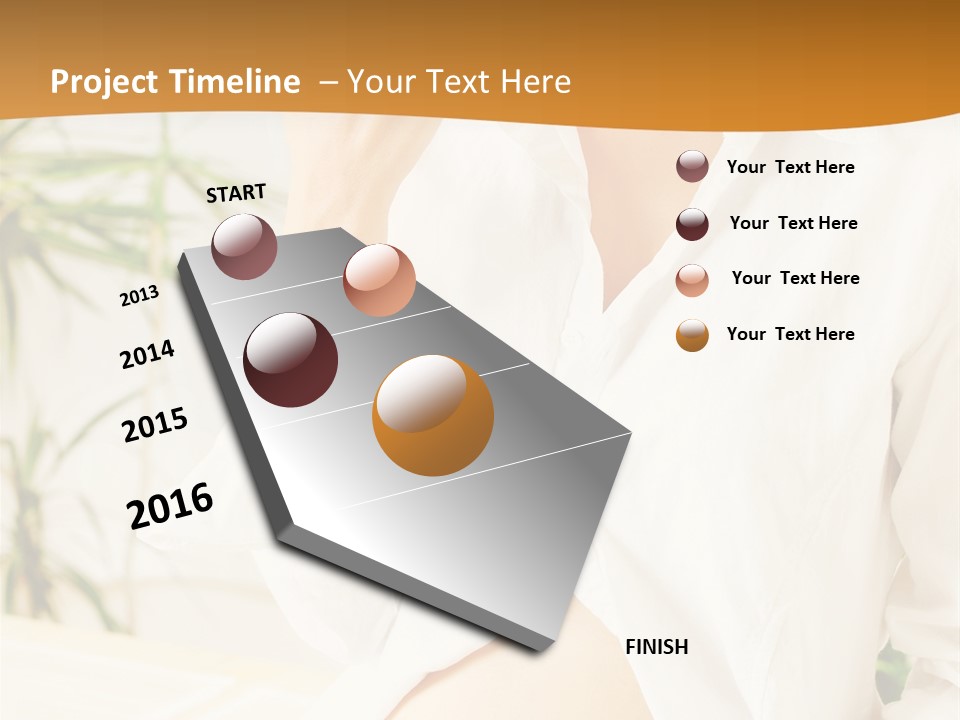 Project Timeline – Your Text Here

START

2013

2014

2015

2016

FINISH

Your Text Here

Your Text Here

Your Text Here

Your Text Here